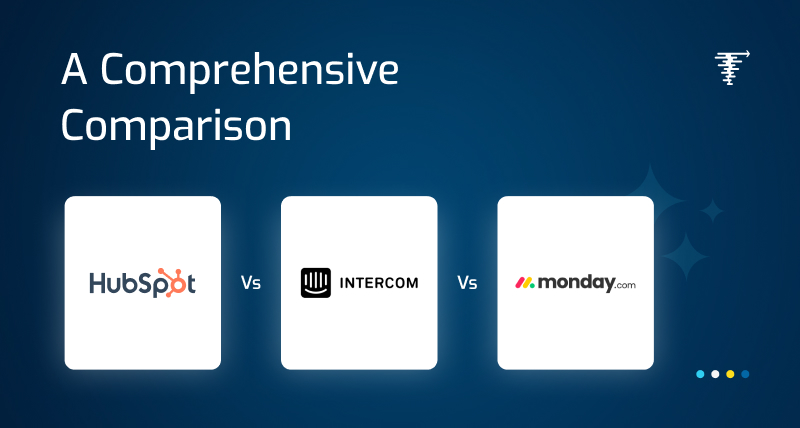 A Comprehensive Comparison

HubSpot

Vs

INTERCOM

Vs

monday.com